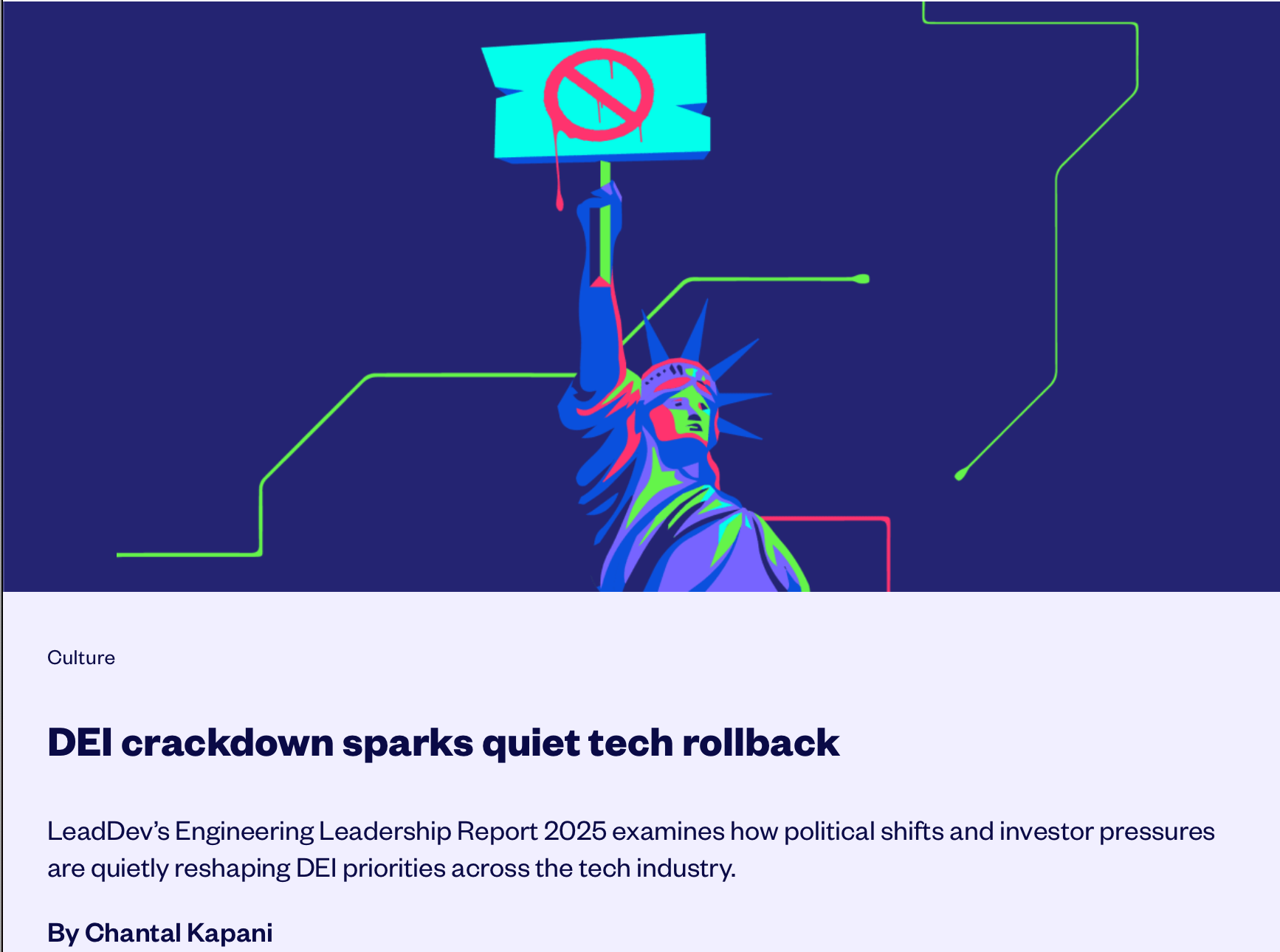 Culture

DEI crackdown sparks quiet tech rollback

LeadDev's Engineering Leadership Report 2025 examines how political shifts and investor pressures are quietly reshaping DEI priorities across the tech industry.

By Chantal Kapani